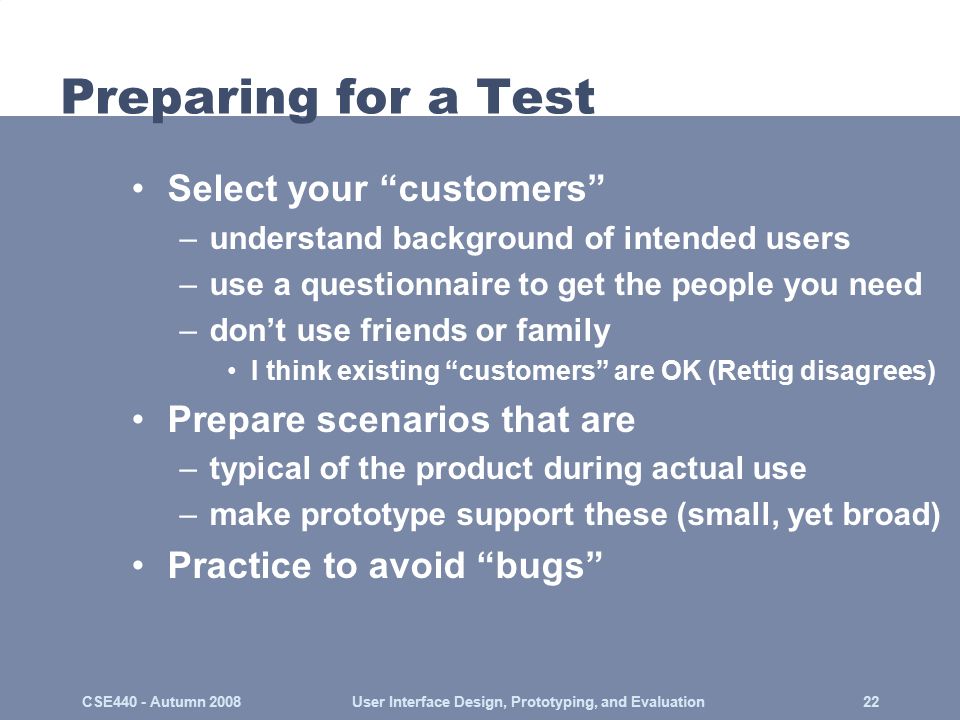 Preparing for a Test

• Select your “customers”
– understand background of intended users
– use a questionnaire to get the people you need
– don’t use friends or family
• I think existing “customers” are OK (Rettig disagrees)

• Prepare scenarios that are
– typical of the product during actual use
– make prototype support these (small, yet broad)

• Practice to avoid “bugs”

CSE440 - Autumn 2008 User Interface Design, Prototyping, and Evaluation 22